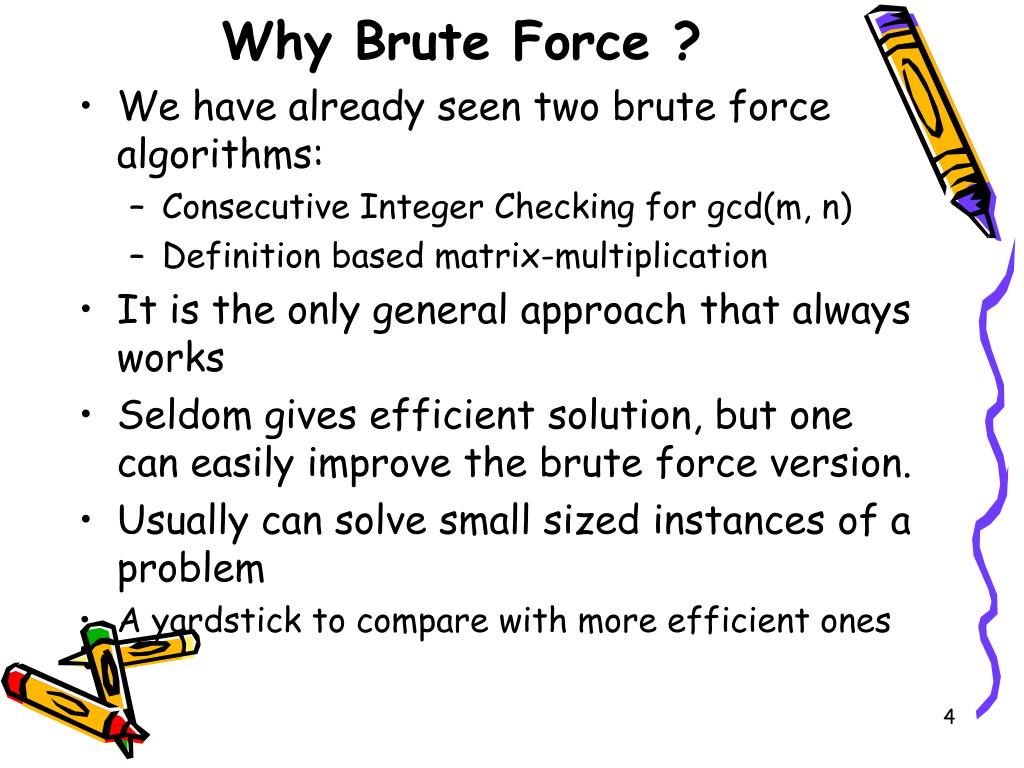 Why Brute Force ?

• We have already seen two brute force algorithms:
– Consecutive Integer Checking for gcd(m, n)
– Definition based matrix-multiplication
• It is the only general approach that always works
• Seldom gives efficient solution, but one can easily improve the brute force version.
• Usually can solve small sized instances of a problem
• A yardstick to compare with more efficient ones

4